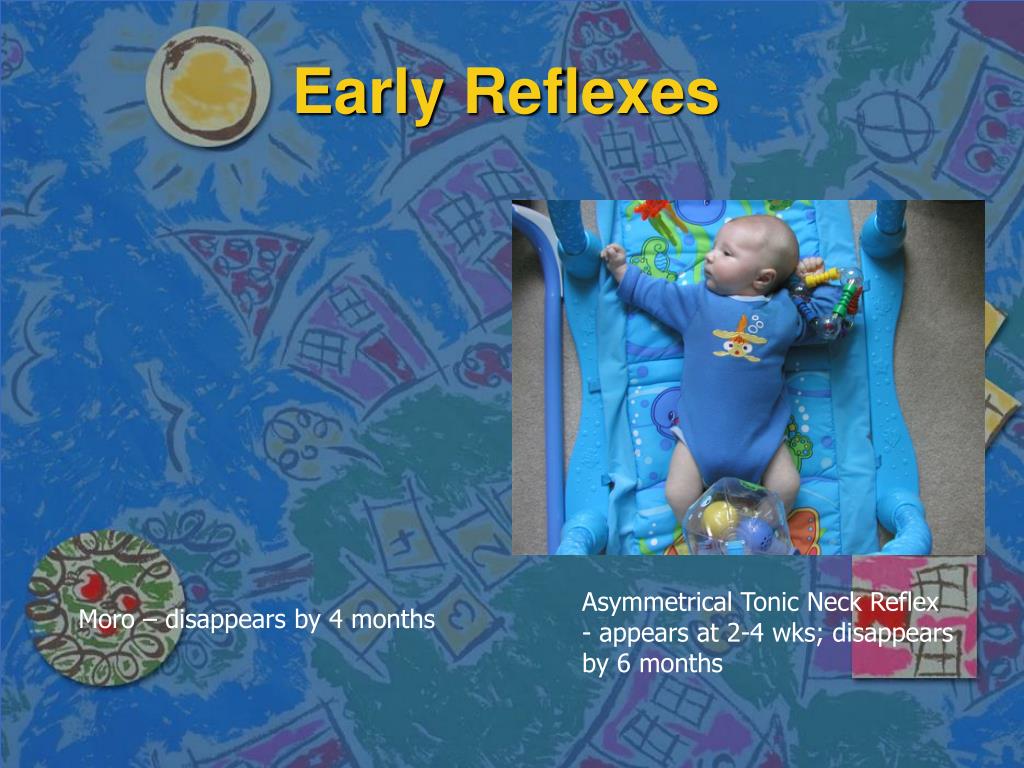 Early Reflexes

Moro – disappears by 4 months

Asymmetrical Tonic Neck Reflex - appears at 2-4 wks; disappears by 6 months